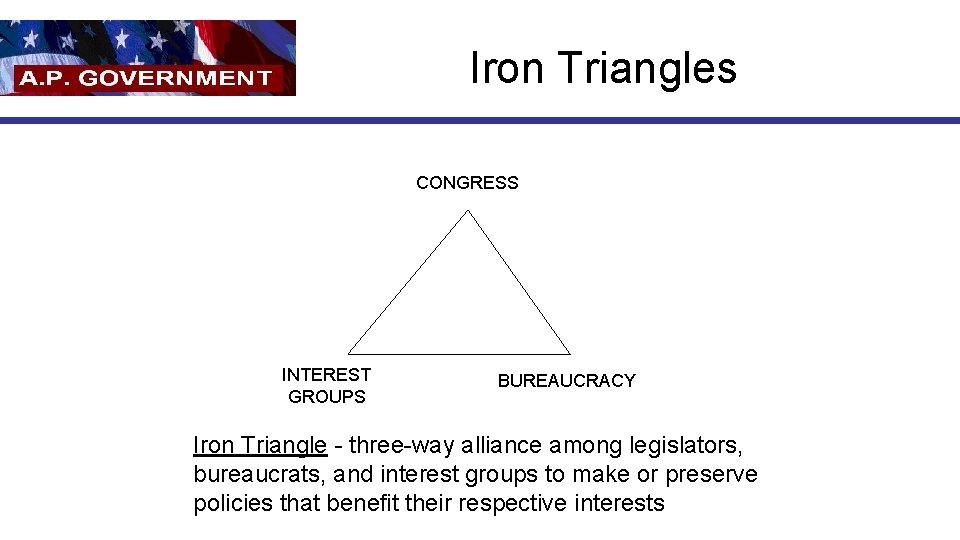 A.P. GOVERNMENT

Iron Triangles

CONGRESS

INTEREST GROUPS

BUREAUCRACY

Iron Triangle - three-way alliance among legislators, bureaucrats, and interest groups to make or preserve policies that benefit their respective interests